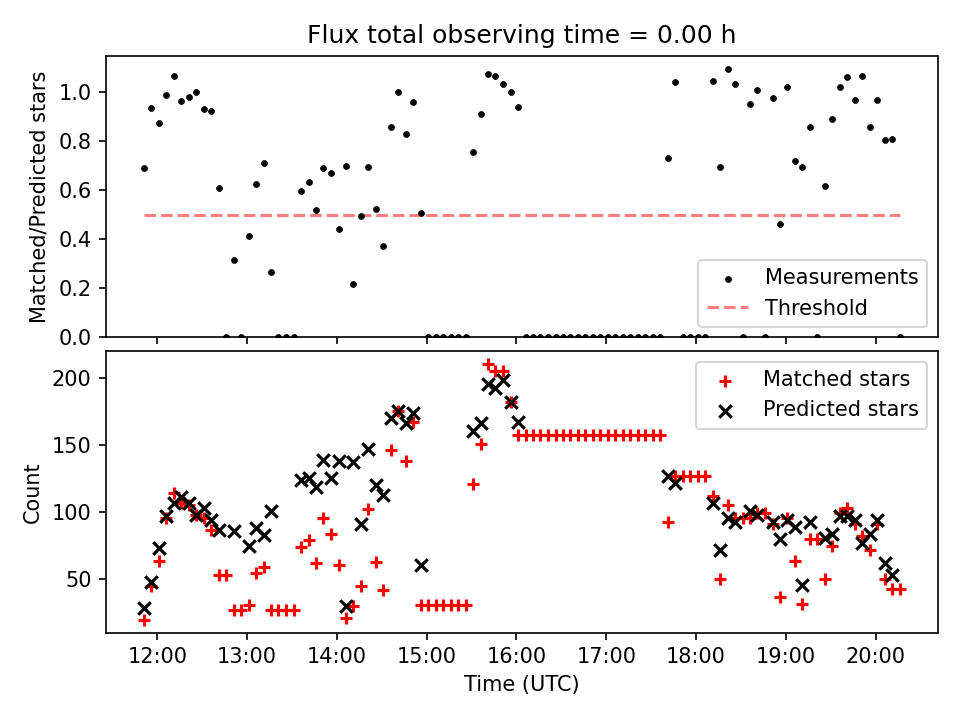 Flux total observing time = 0.00 h

Matched/Predicted stars

1.0
0.8
0.6
0.4
0.2
0.0

Measurements
Threshold

Count

200
150
100
50

Matched stars
Predicted stars

12:00 13:00 14:00 15:00 16:00 17:00 18:00 19:00 20:00

Time (UTC)